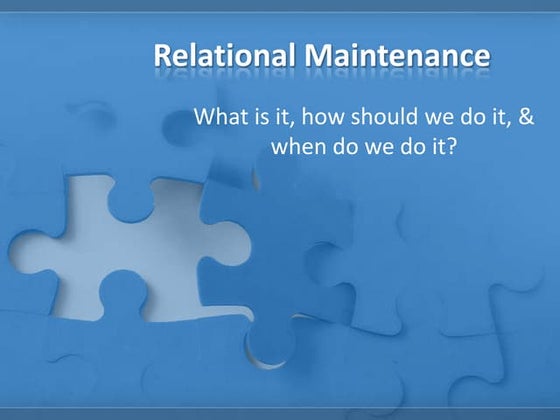 Relational Maintenance

What is it, how should we do it, & when do we do it?